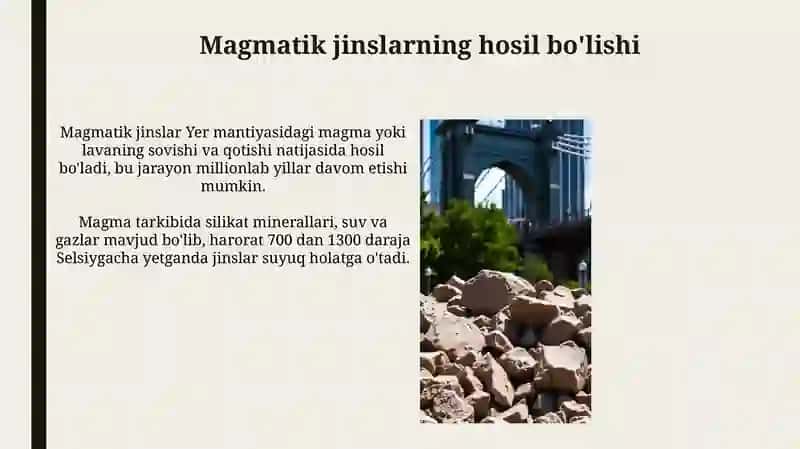 Magmatik jinslarning hosil bo'lishi

Magmatik jinslar Yer mantiyasidagi magma yoki lavaning sovishi va qotishi natijasida hosil bo'ladi, bu jarayon millionlab yillar davom etishi mumkin.

Magma tarkibida silikat minerallari, suv va gazlar mavjud bo'lib, harorat 700 dan 1300 daraja Selsiygacha yetganda jinslar suyuq holatga o'tadi.